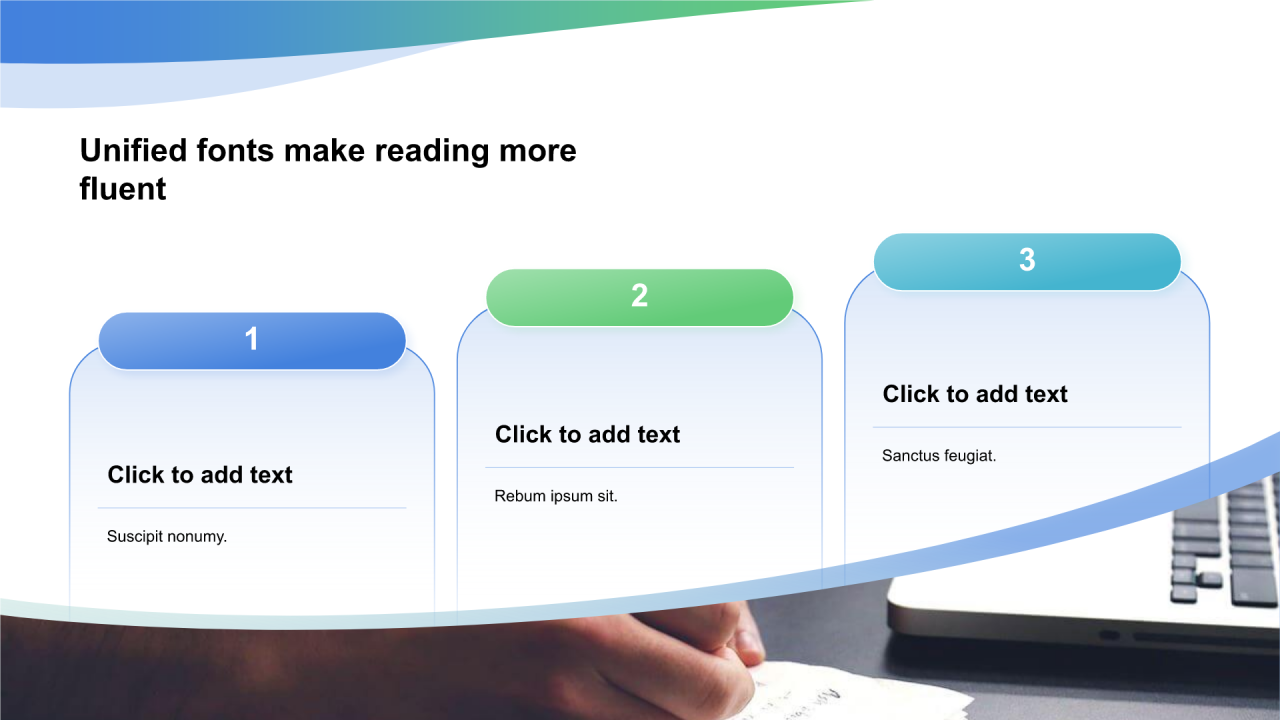 Unified fonts make reading more fluent

1

Click to add text

Suscipit nonumy.

2

Click to add text

Rebum ipsum sit.

3

Click to add text

Sanctus feugiat.